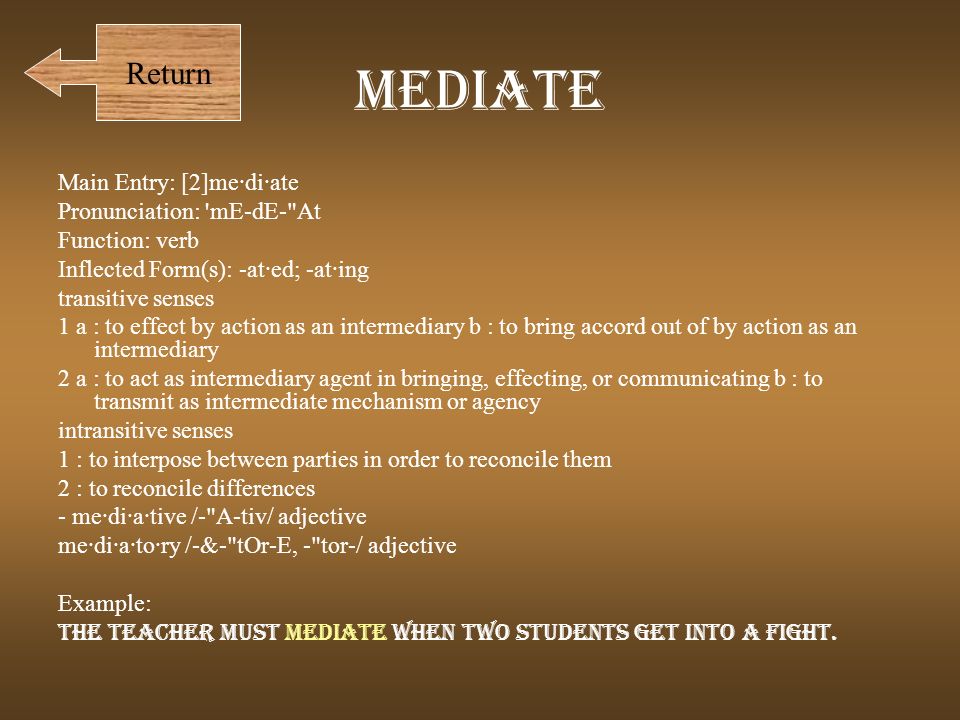 Return

MEDIATE

Main Entry: [2]me·di·ate
Pronunciation: 'mE-dE-"At
Function: verb
Inflected Form(s): -at·ed; -at·ing
transitive senses
1 a : to effect by action as an intermediary b : to bring accord out of by action as an intermediary
2 a : to act as intermediary agent in bringing, effecting, or communicating b : to transmit as intermediate mechanism or agency
intransitive senses
1 : to interpose between parties in order to reconcile them
2 : to reconcile differences
- me·di·a·tive /-"A-tiv/ adjective
me·di·a·to·ry /-&-"tOr-E, -"tor-/ adjective

Example:
THE TEACHER MUST MEDIATE WHEN TWO STUDENTS GET INTO A FIGHT.